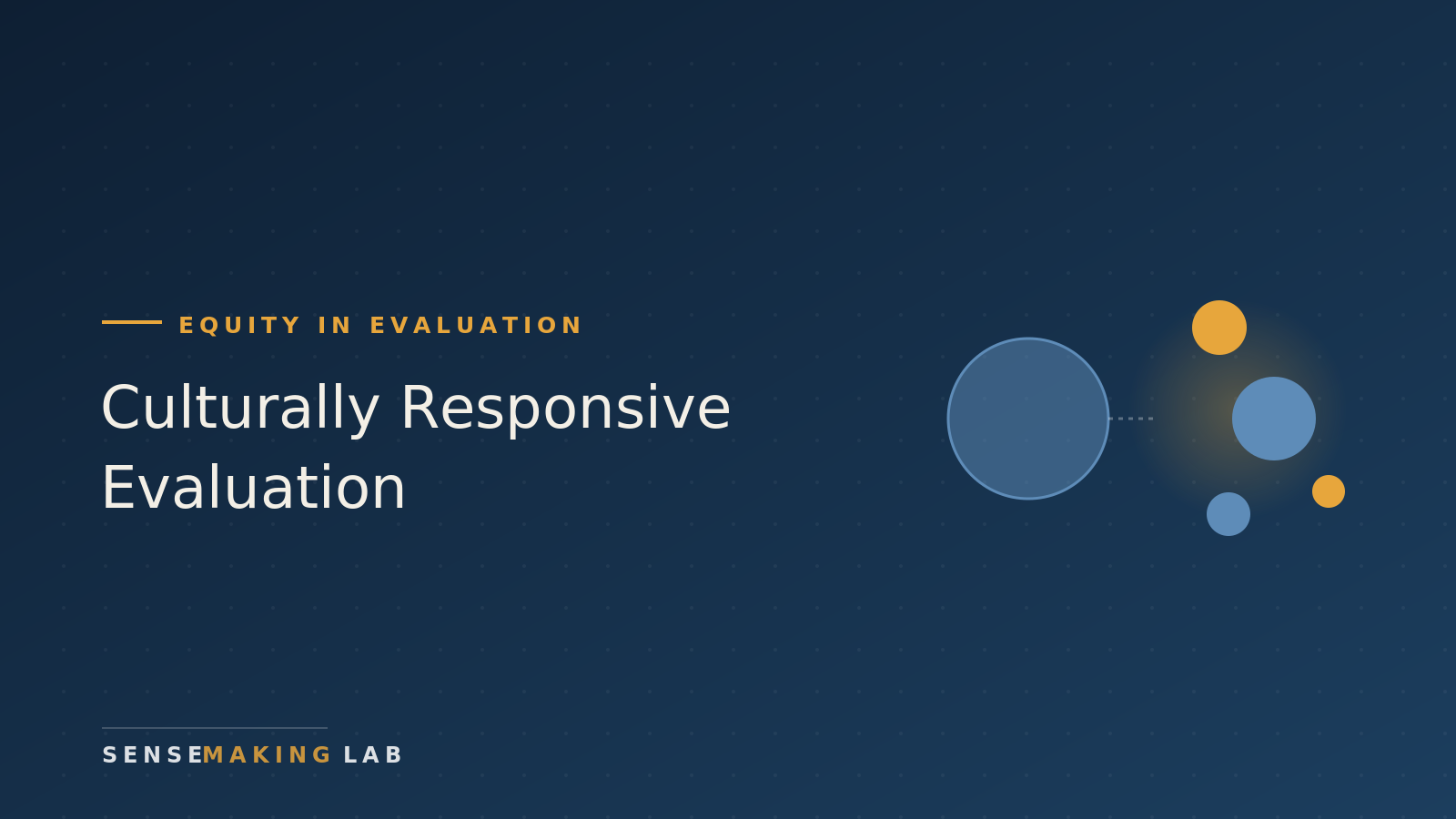 EQUITY IN EVALUATION

Culturally Responsive Evaluation

SENSEMAKING LAB